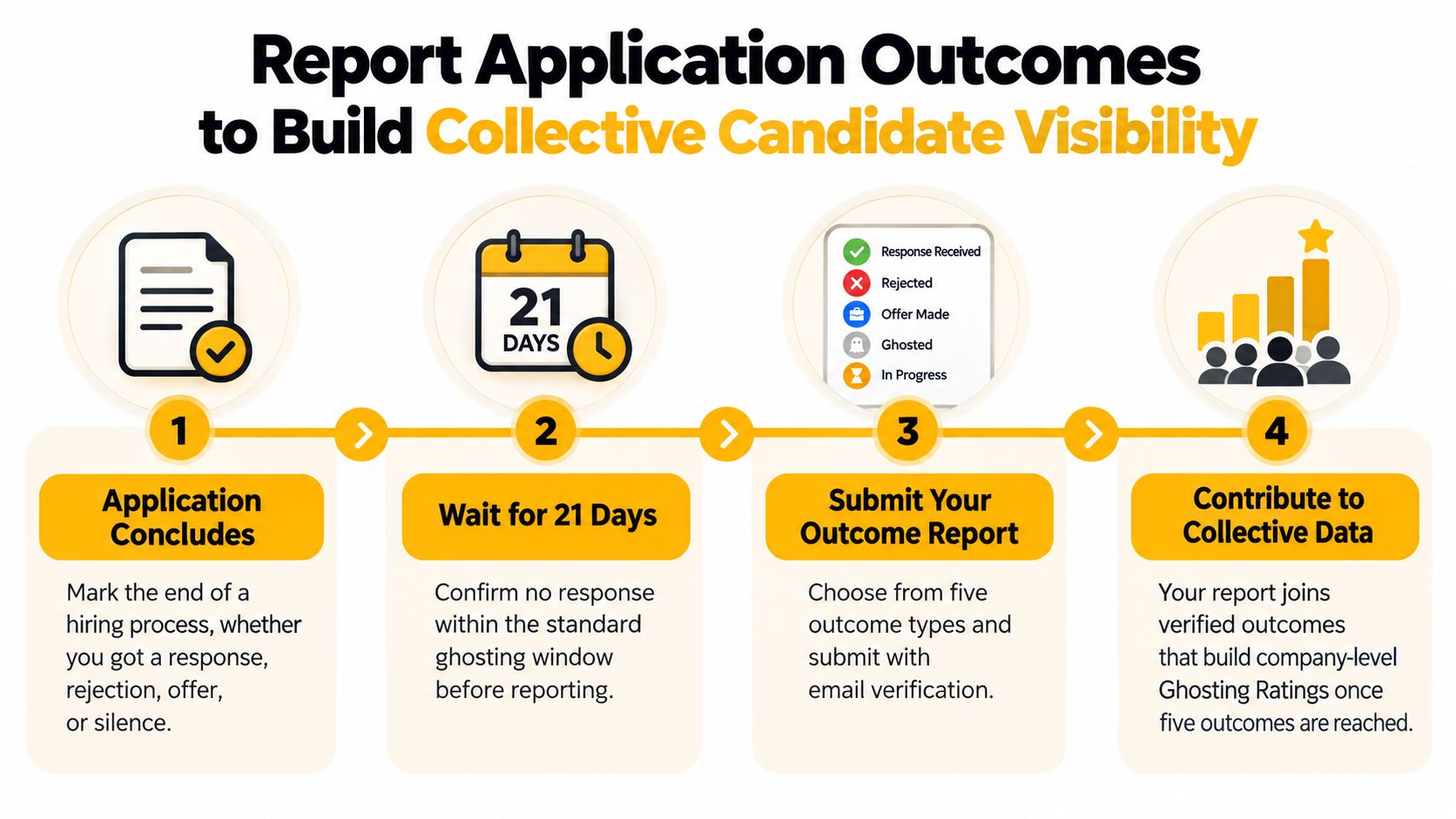 Report Application Outcomes to Build Collective Candidate Visibility

21 DAYS

Response Received
Rejected
Offer Made
Ghosted
In Progress

1

Application Concludes

Mark the end of a hiring process, whether you got a response, rejection, offer, or silence.

2

Wait for 21 Days

Confirm no response within the standard ghosting window before reporting.

3

Submit Your Outcome Report

Choose from five outcome types and submit with email verification.

4

Contribute to Collective Data

Your report joins verified outcomes that build company-level Ghosting Ratings once five outcomes are reached.